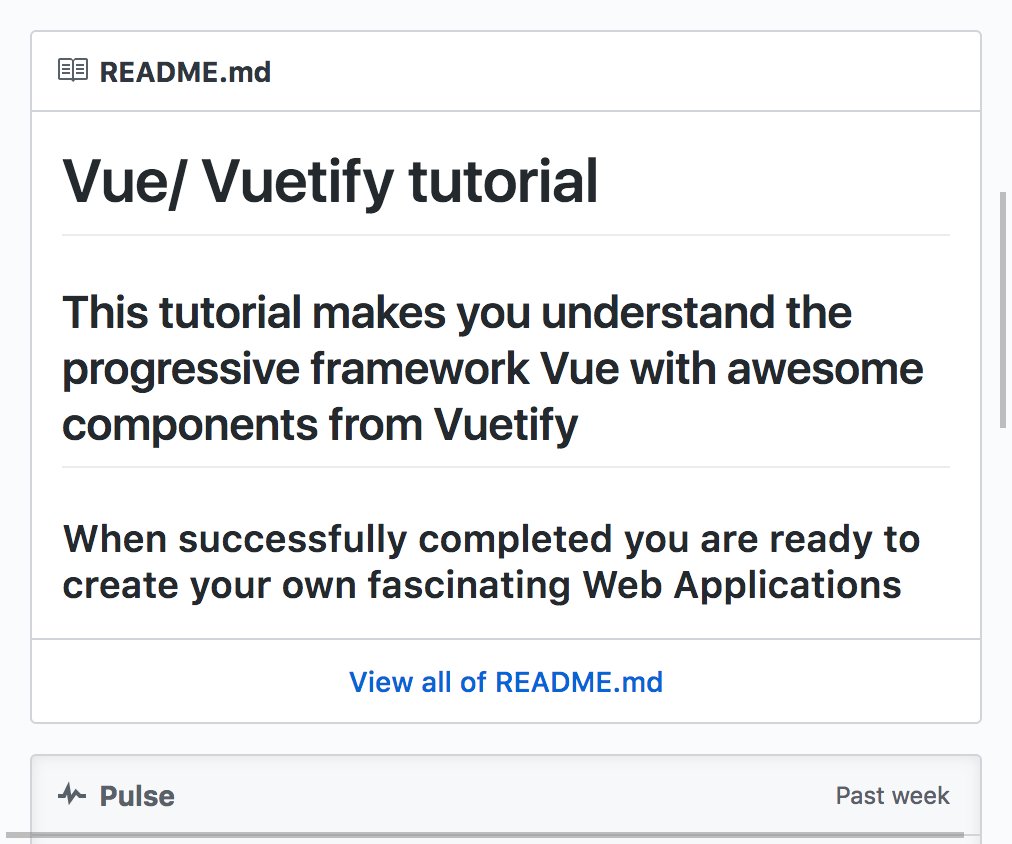 README.md

Vue/ Vuetify tutorial

This tutorial makes you understand the progressive framework Vue with awesome components from Vuetify

When successfully completed you are ready to create your own fascinating Web Applications

View all of README.md

Pulse

Past week